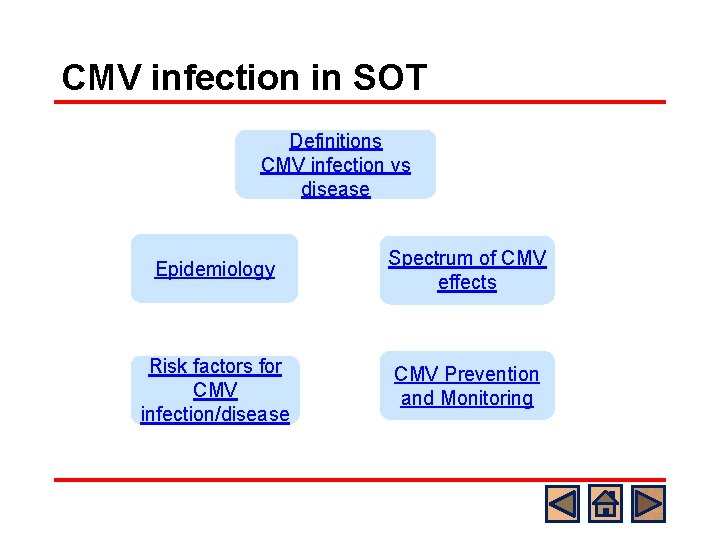 CMV infection in SOT

Definitions
CMV infection vs disease

Epidemiology

Spectrum of CMV effects

Risk factors for CMV infection/disease

CMV Prevention and Monitoring